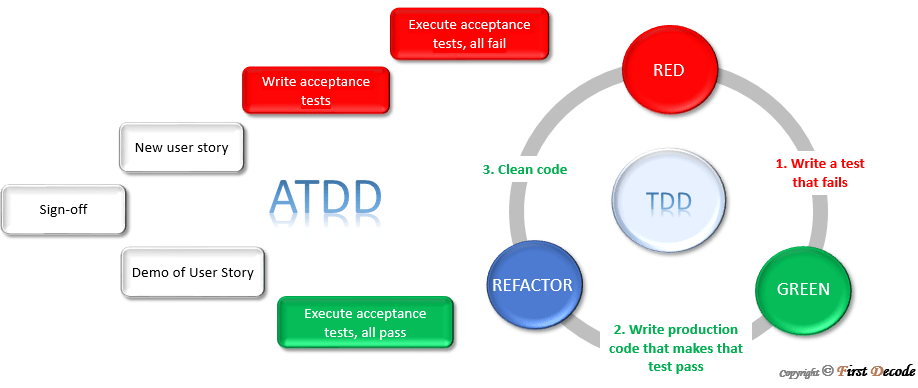 Execute acceptance tests, all fail

Write acceptance tests

New user story

Sign-off

ATDD

Demo of User Story

Execute acceptance tests, all pass

RED

3. Clean code

TDD

1. Write a test that fails

REFACTOR

GREEN

2. Write production code that makes that test pass

Copyright © First Decode